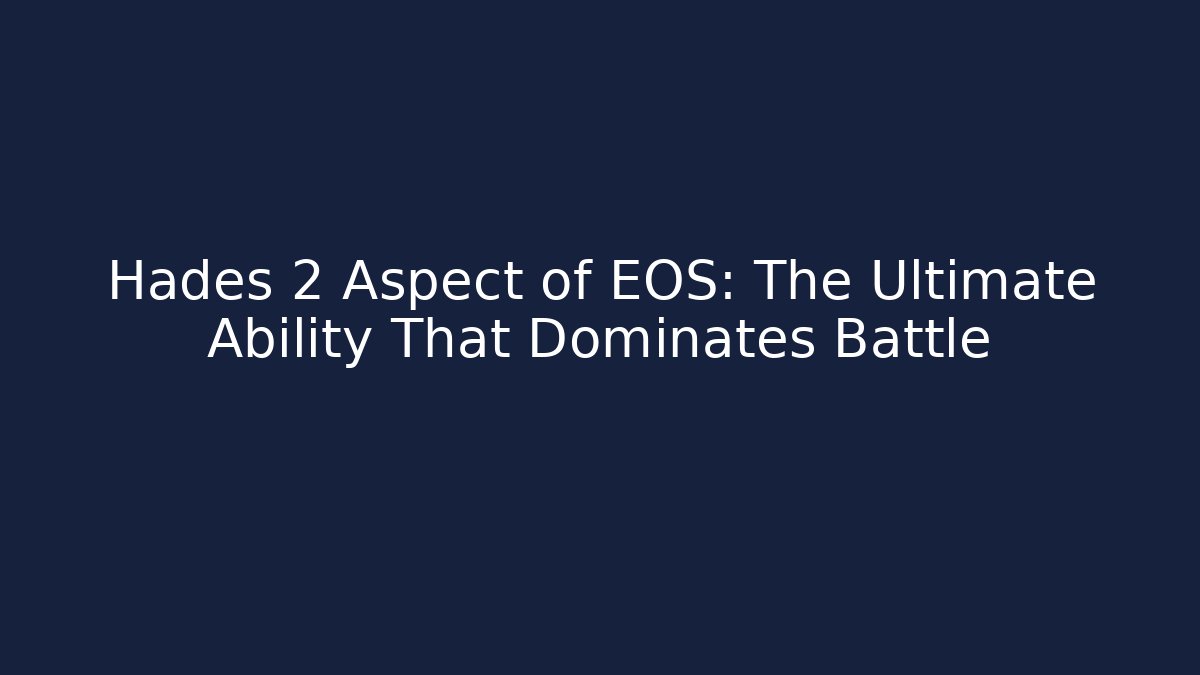 Hades 2 Aspect of EOS: The Ultimate Ability That Dominates Battle